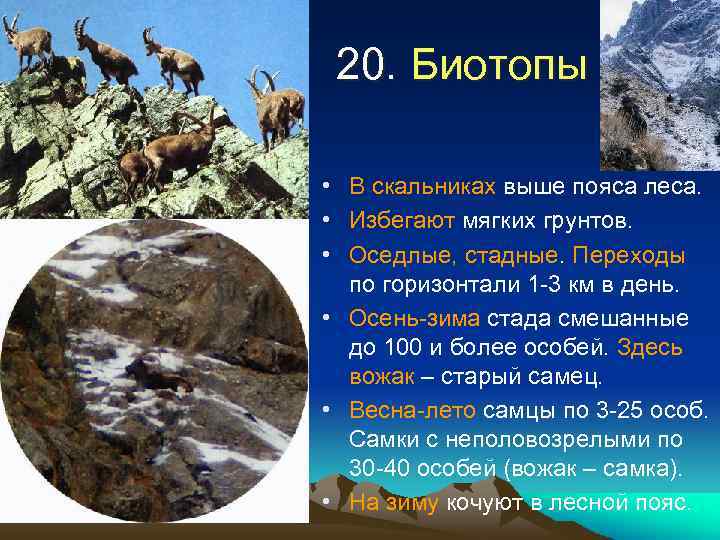 20. Биотопы

• В скальниках выше пояса леса.
• Избегают мягких грунтов.
• Оседлые, стадные. Переходы по горизонтали 1-3 км в день.
• Осень-зима стада смешанные до 100 и более особей. Здесь вожак – старый самец.
• Весна-лето самцы по 3-25 особ. Самки с неполовозрелыми по 30-40 особей (вожак – самка).
• На зиму кочуют в лесной пояс.